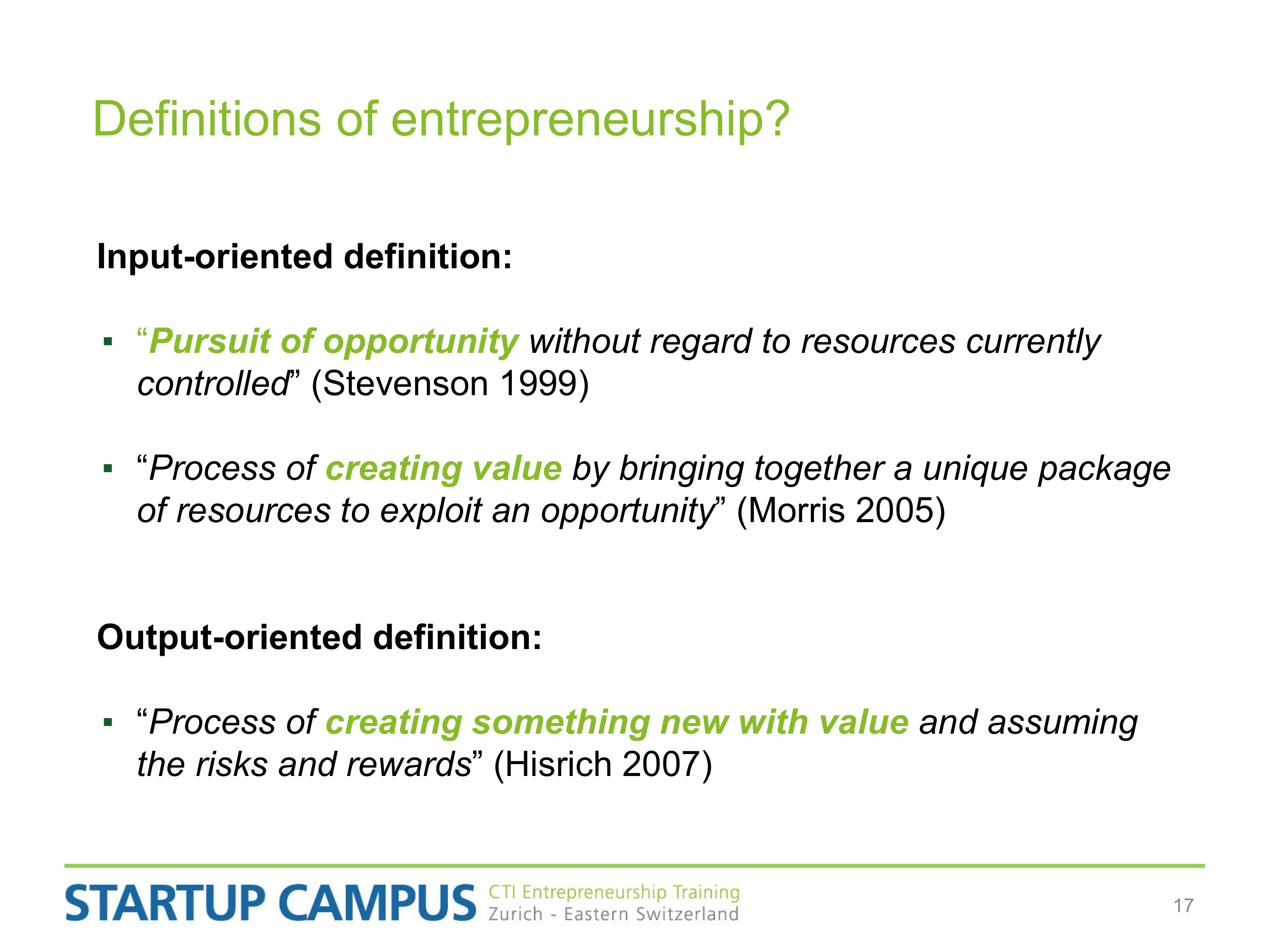 Definitions of entrepreneurship?

Input-oriented definition:

▪ “Pursuit of opportunity without regard to resources currently controlled” (Stevenson 1999)

▪ “Process of creating value by bringing together a unique package of resources to exploit an opportunity” (Morris 2005)

Output-oriented definition:

▪ “Process of creating something new with value and assuming the risks and rewards” (Hisrich 2007)

STARTUP CAMPUS CTI Entrepreneurship Training Zurich - Eastern Switzerland

17